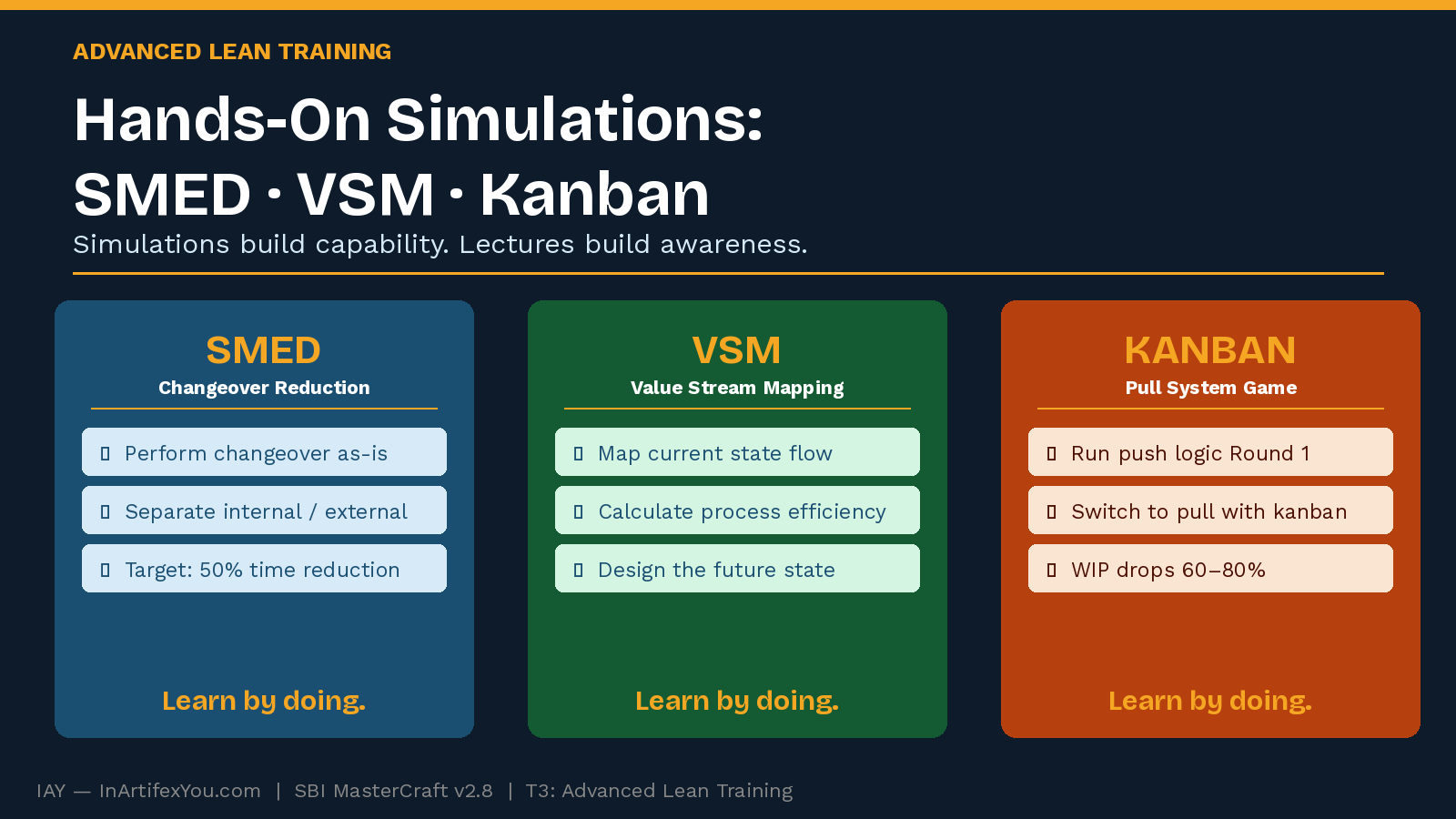 ADVANCED LEAN TRAINING

Hands-On Simulations: SMED · VSM · Kanban

Simulations build capability. Lectures build awareness.

SMED
Changeover Reduction

▯ Perform changeover as-is

▯ Separate internal / external

▯ Target: 50% time reduction

Learn by doing.

VSM
Value Stream Mapping

▯ Map current state flow

▯ Calculate process efficiency

▯ Design the future state

Learn by doing.

KANBAN
Pull System Game

▯ Run push logic Round 1

▯ Switch to pull with kanban

▯ WIP drops 60–80%

Learn by doing.

IAY — InArtifexYou.com | SBI MasterCraft v2.8 | T3: Advanced Lean Training